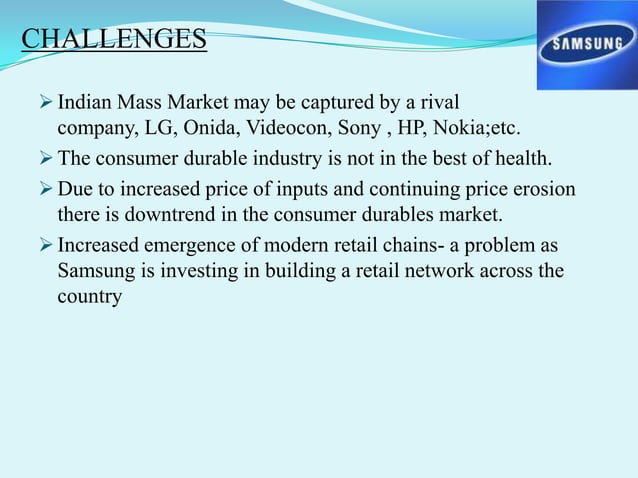 CHALLENGES

SAMSUNG

➢ Indian Mass Market may be captured by a rival company, LG, Onida, Videocon, Sony , HP, Nokia;etc.

➢ The consumer durable industry is not in the best of health.

➢ Due to increased price of inputs and continuing price erosion there is downtrend in the consumer durables market.

➢ Increased emergence of modern retail chains- a problem as Samsung is investing in building a retail network across the country